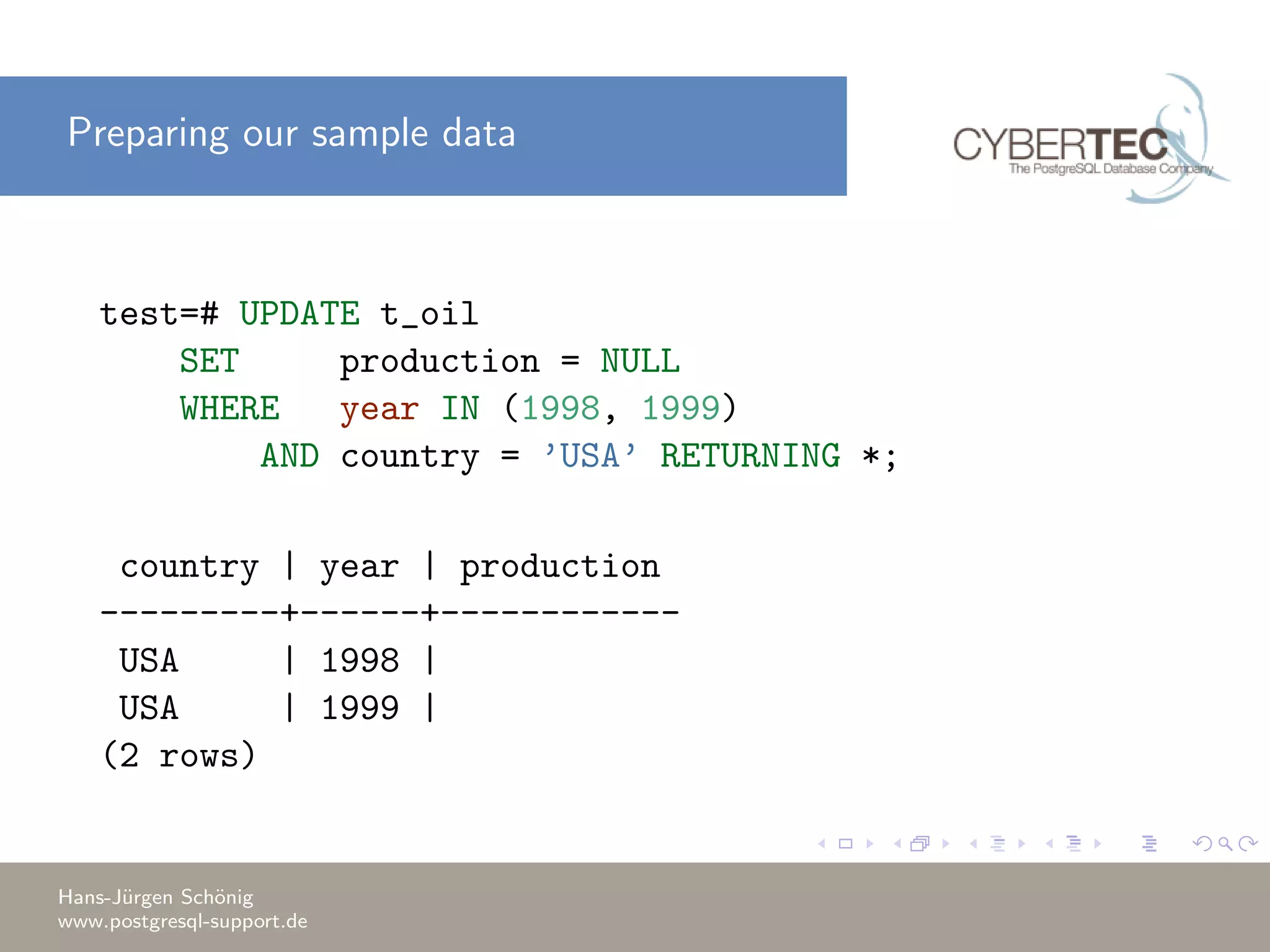 Preparing our sample data

CYBERTEC
The PostgreSQL Database Company

test=# UPDATE t_oil
    SET     production = NULL
    WHERE   year IN (1998, 1999)
        AND country = 'USA' RETURNING *;

 country | year | production
---------+------+------------
 USA     | 1998 |
 USA     | 1999 |
(2 rows)

Hans-Jürgen Schönig
www.postgresql-support.de